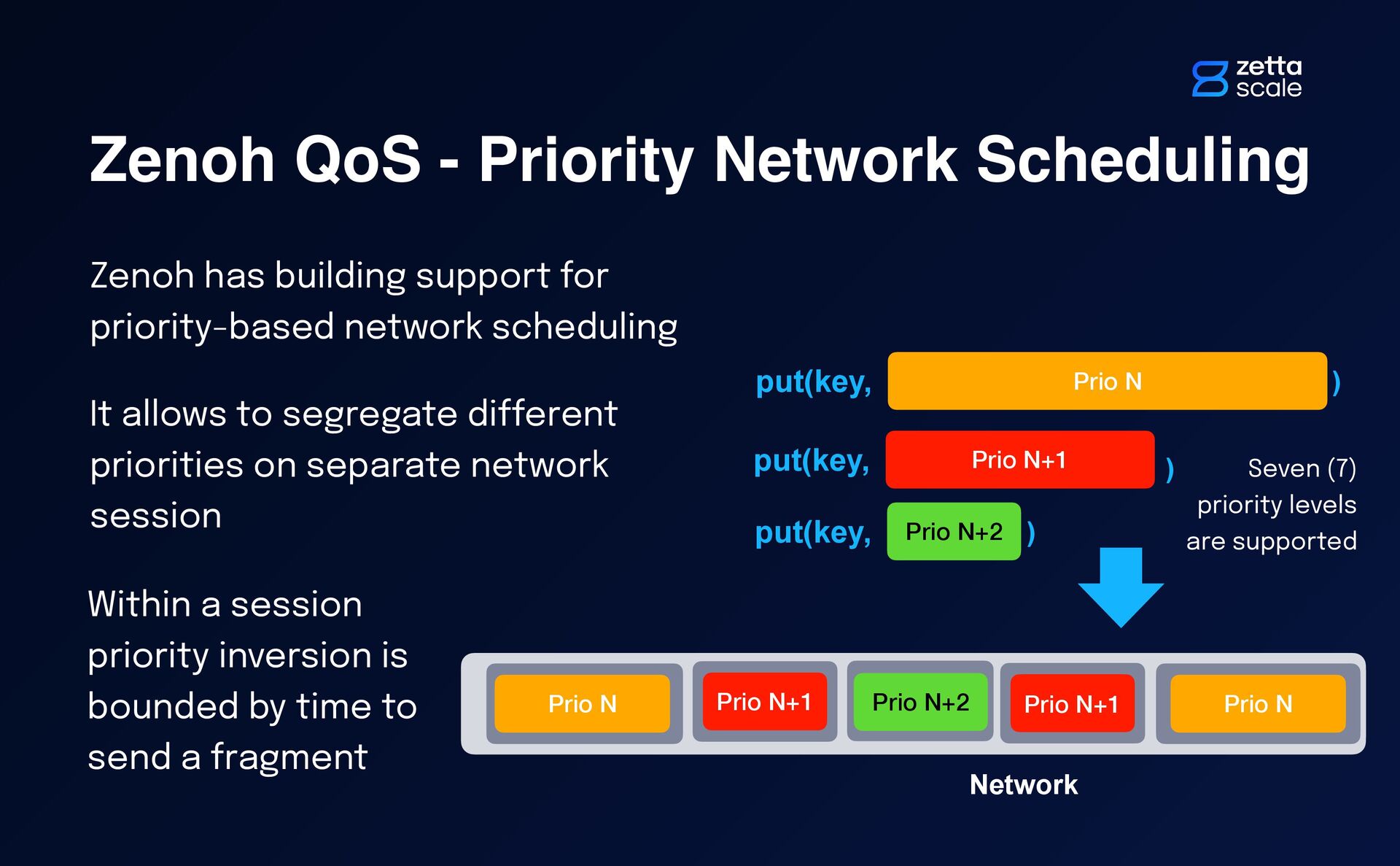 zetta scale

Zenoh QoS - Priority Network Scheduling

Zenoh has building support for priority-based network scheduling

It allows to segregate different priorities on separate network session

Within a session priority inversion is bounded by time to send a fragment

put(key, Prio N )

put(key, Prio N+1 )

put(key, Prio N+2 )

Seven (7) priority levels are supported

Prio N
Prio N+1
Prio N+2
Prio N+1
Prio N

Network